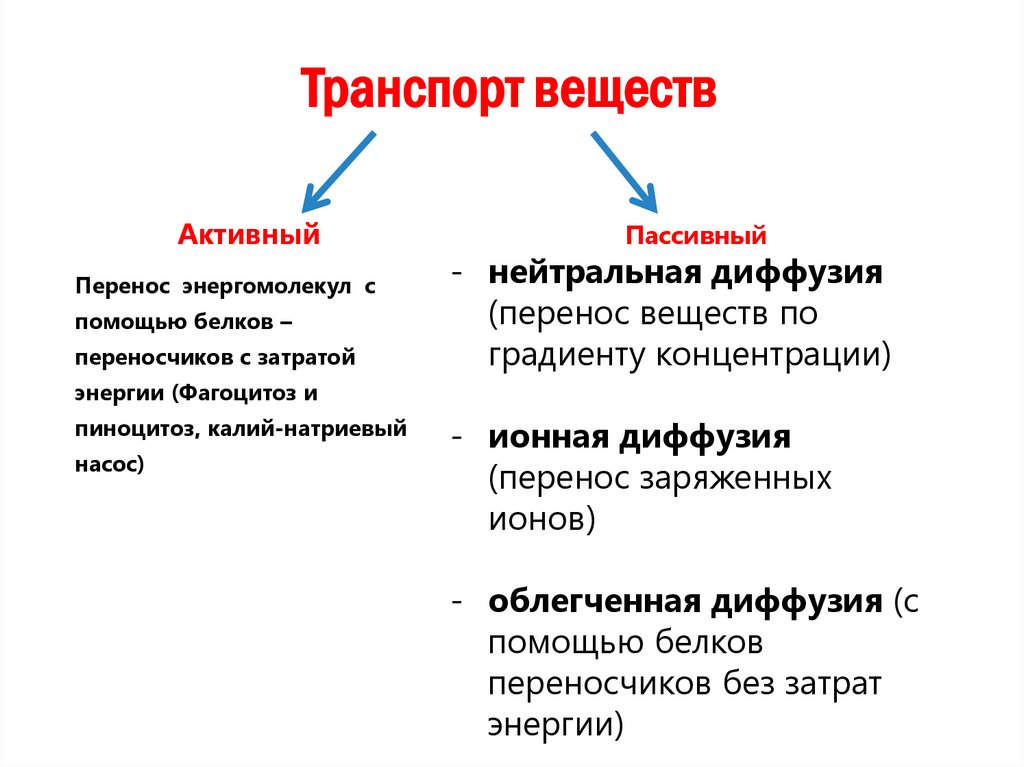 Транспорт веществ

Активный

Перенос энергомолекул с помощью белков – переносчиков с затратой энергии (Фагоцитоз и пиноцитоз, калий-натриевый насос)

Пассивный

- нейтральная диффузия (перенос веществ по градиенту концентрации)

- ионная диффузия (перенос заряженных ионов)

- облегченная диффузия (с помощью белков переносчиков без затрат энергии)